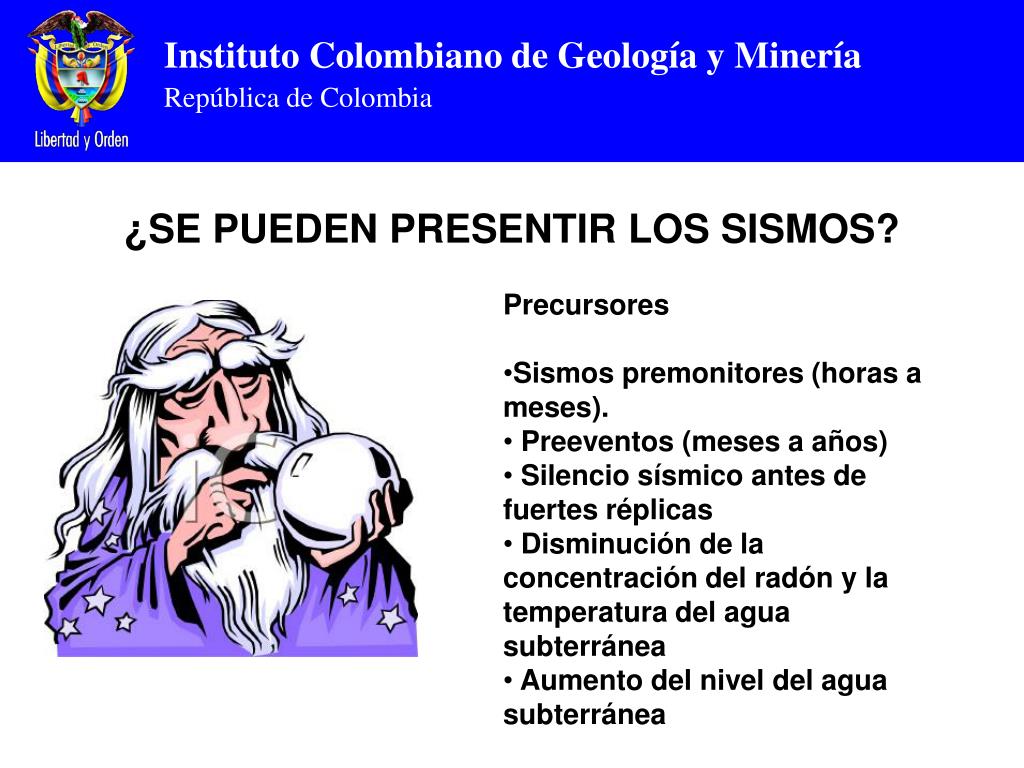 Libertad y Orden

Instituto Colombiano de Geología y Minería
República de Colombia

¿SE PUEDEN PRESENTIR LOS SISMOS?

Precursores

•Sismos premonitores (horas a meses).
• Preeventos (meses a años)
• Silencio sísmico antes de fuertes réplicas
• Disminución de la concentración del radón y la temperatura del agua subterránea
• Aumento del nivel del agua subterránea